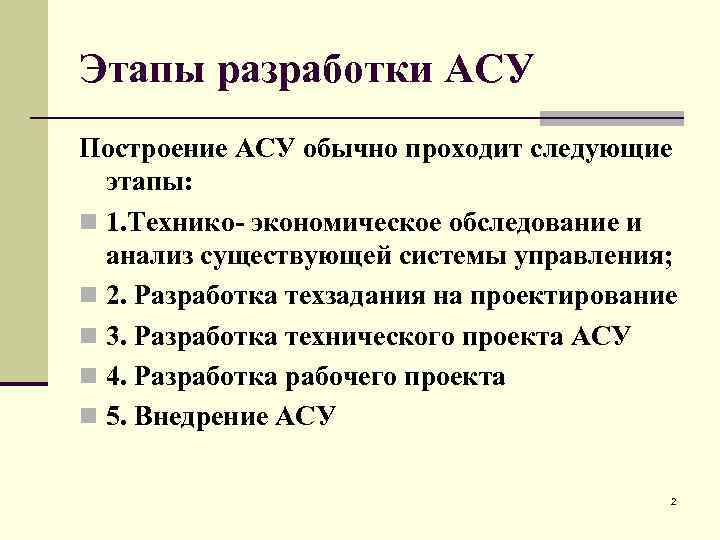 Этапы разработки АСУ

Построение АСУ обычно проходит следующие этапы:

1.Технико- экономическое обследование и анализ существующей системы управления;

2. Разработка техзадания на проектирование

3. Разработка технического проекта АСУ

4. Разработка рабочего проекта

5. Внедрение АСУ

2